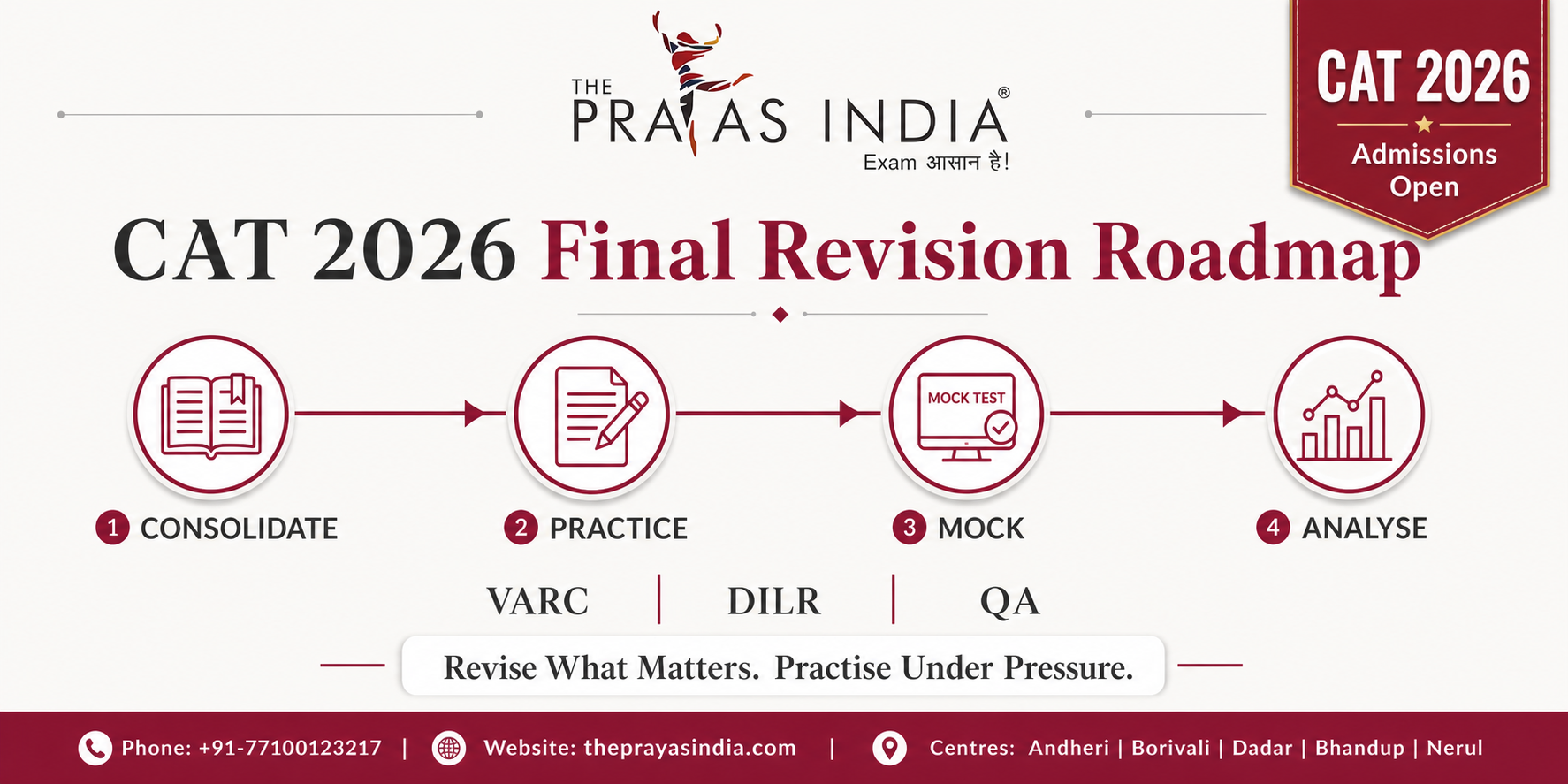 THE PRAYAS INDIA®
Exam आसान है!

CAT 2026
Admissions Open

CAT 2026 Final Revision Roadmap

MOCK TEST

1 CONSOLIDATE
2 PRACTICE
3 MOCK
4 ANALYSE

VARC | DILR | QA

Revise What Matters. Practise Under Pressure.

Phone: +91-77100123217 | Website: theprayasindia.com | Centres: Andheri | Borivali | Dadar | Bhandup | Nerul